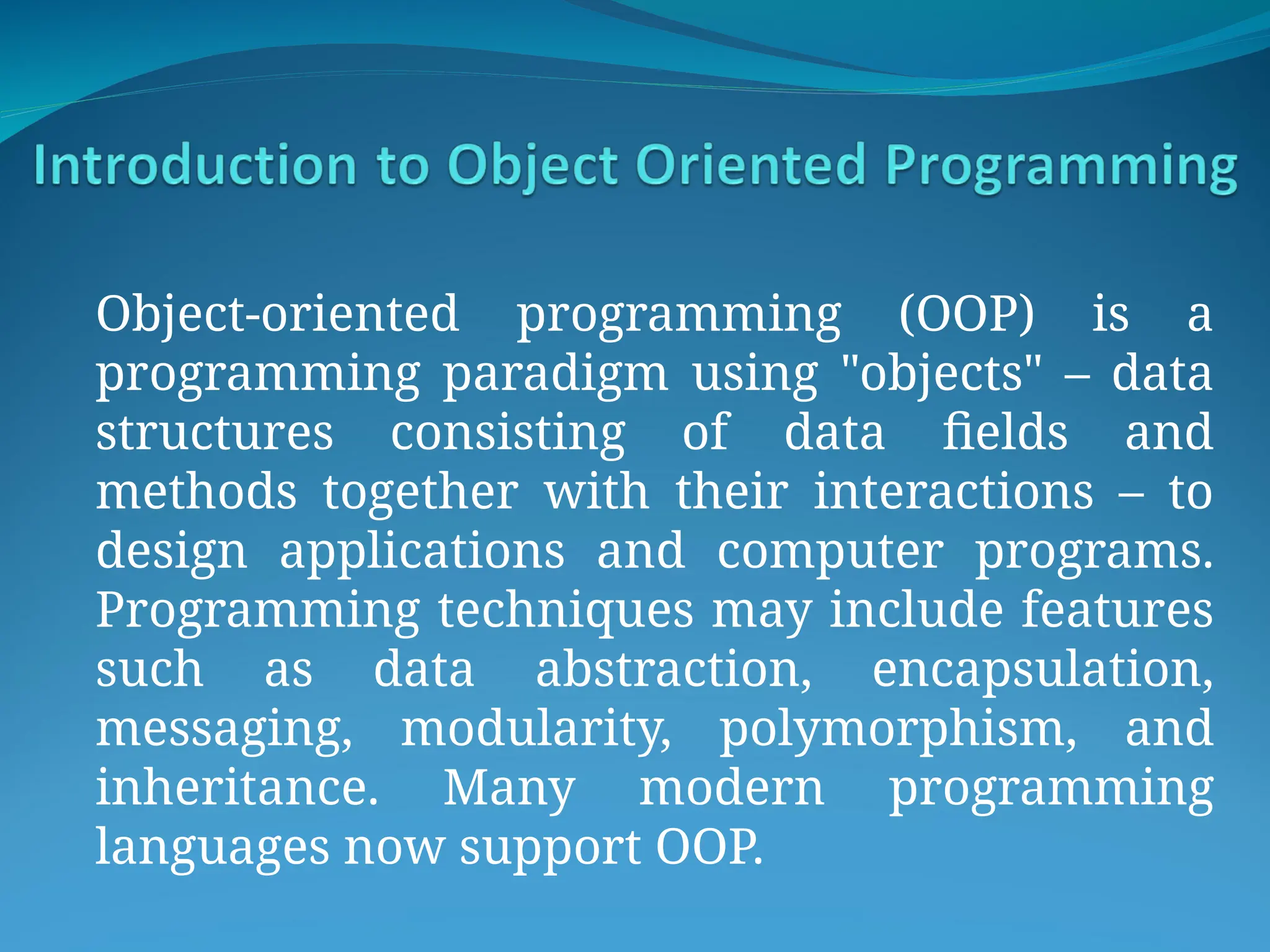 Introduction to Object Oriented Programming

Object-oriented programming (OOP) is a programming paradigm using "objects" – data structures consisting of data fields and methods together with their interactions – to design applications and computer programs. Programming techniques may include features such as data abstraction, encapsulation, messaging, modularity, polymorphism, and inheritance. Many modern programming languages now support OOP.